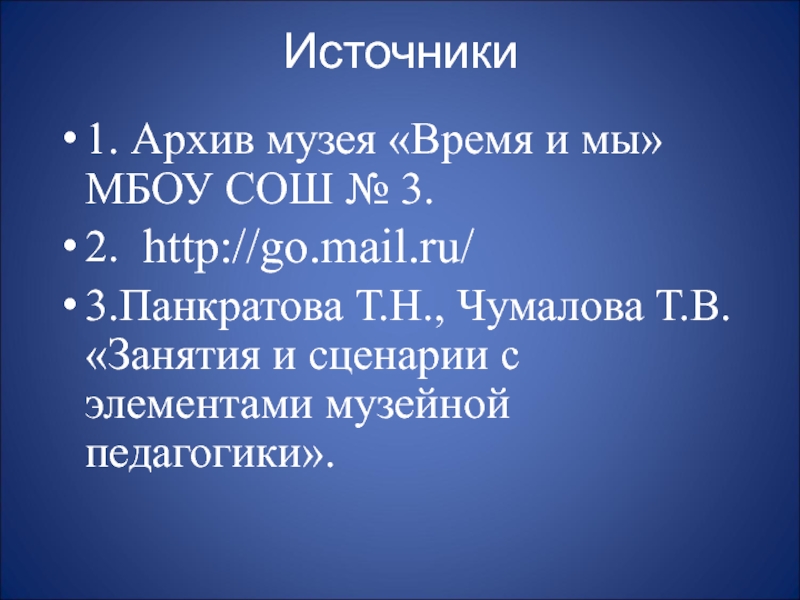 Источники

• 1. Архив музея «Время и мы» МБОУ СОШ № 3.
• 2.  http://go.mail.ru/
• 3.Панкратова Т.Н., Чумалова Т.В. «Занятия и сценарии с элементами музейной педагогики».